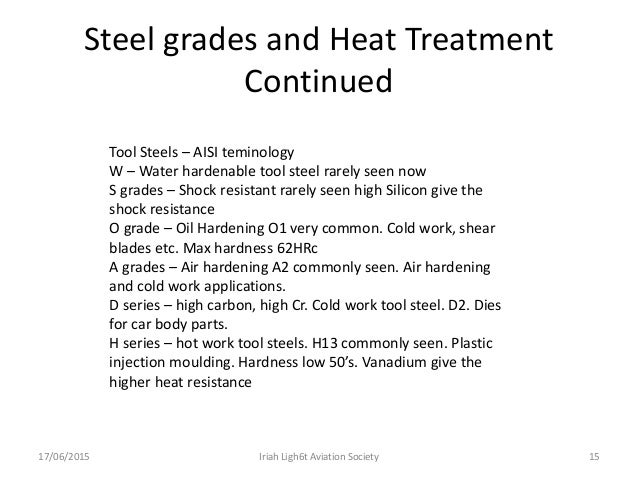 Steel grades and Heat Treatment Continued

Tool Steels – AISI teminology
W – Water hardenable tool steel rarely seen now
S grades – Shock resistant rarely seen high Silicon give the shock resistance
O grade – Oil Hardening O1 very common. Cold work, shear blades etc. Max hardness 62HRc
A grades – Air hardening A2 commonly seen. Air hardening and cold work applications.
D series – high carbon, high Cr. Cold work tool steel. D2. Dies for car body parts.
H series – hot work tool steels. H13 commonly seen. Plastic injection moulding. Hardness low 50's. Vanadium give the higher heat resistance

17/06/2015

Iriah Ligh6t Aviation Society

15